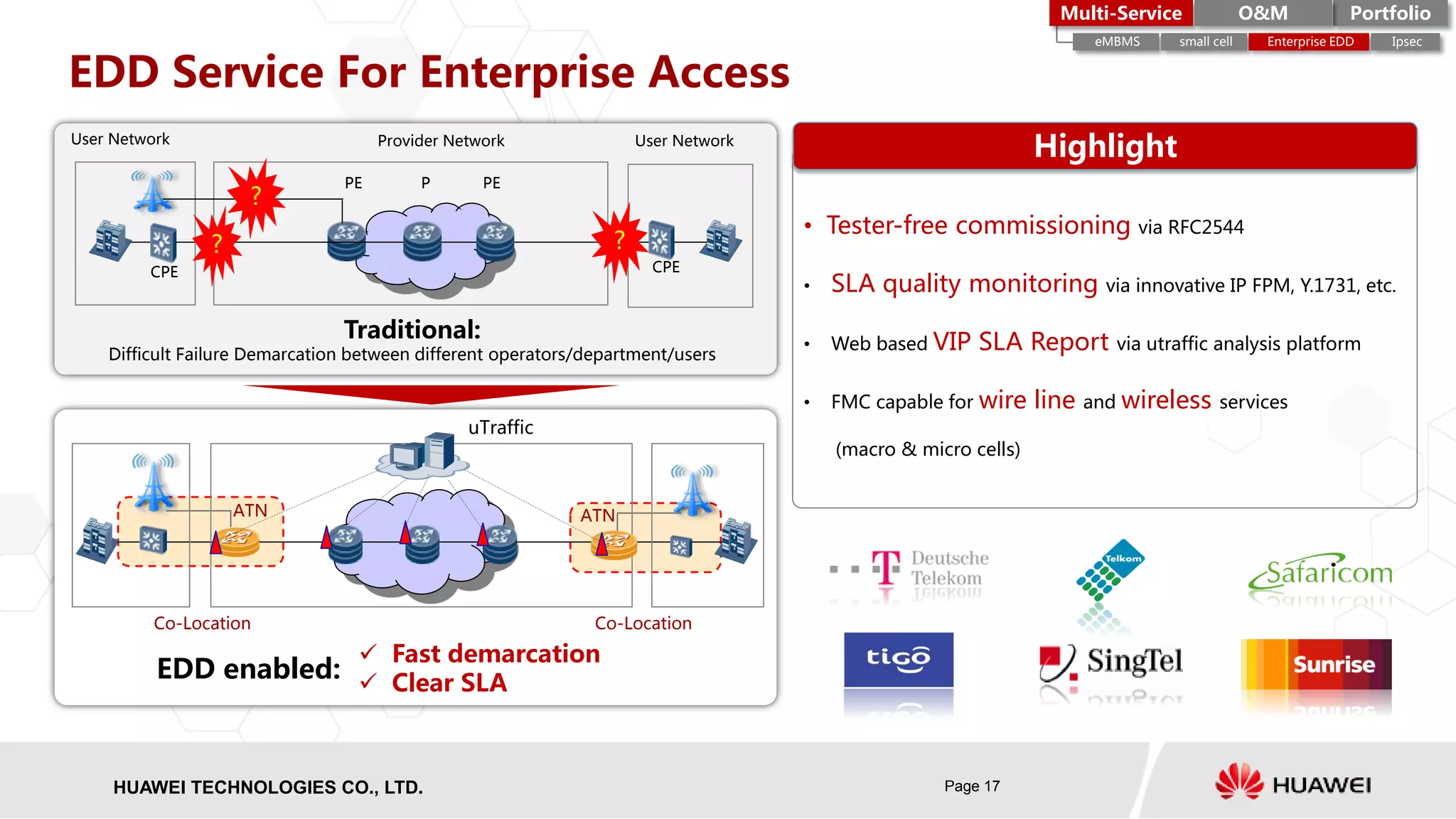 Multi-Service O&M Portfolio

eMBMS small cell Enterprise EDD Ipsec

EDD Service For Enterprise Access

User Network Provider Network User Network

PE P PE

? ? ?

CPE CPE

Traditional:
Difficult Failure Demarcation between different operators/department/users

uTraffic

ATN ATN

Co-Location Co-Location

EDD enabled: ✓ Fast demarcation ✓ Clear SLA

Highlight

• Tester-free commissioning via RFC2544

• SLA quality monitoring via innovative IP FPM, Y.1731, etc.

• Web based VIP SLA Report via utraffic analysis platform

• FMC capable for wire line and wireless services (macro & micro cells)

T Deutsche Telekom

Telkom

Safaricom

tigo

SingTel

Sunrise

HUAWEI TECHNOLOGIES CO., LTD. Page 17 HUAWEI